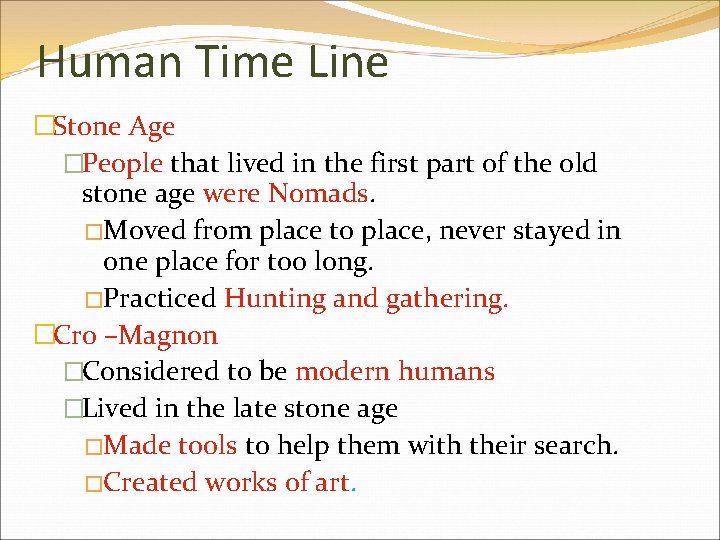 Human Time Line

□Stone Age

□People that lived in the first part of the old stone age were Nomads.

□Moved from place to place, never stayed in one place for too long.

□Practiced Hunting and gathering.

□Cro –Magnon

□Considered to be modern humans

□Lived in the late stone age

□Made tools to help them with their search.

□Created works of art.